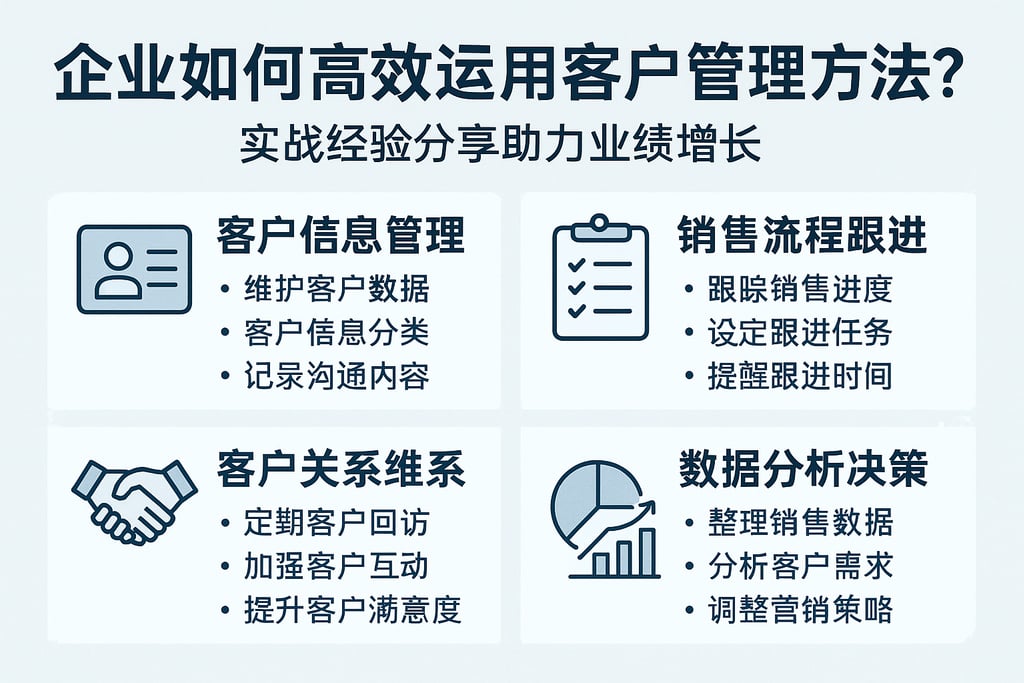 企业如何高效运用客户管理方法?
实战经验分享助力业绩增长

客户信息管理
• 维护客户数据
• 客户信息分类
• 记录沟通内容

销售流程跟进
• 跟踪销售进度
• 设定跟进任务
• 提醒跟进时间

客户关系维系
• 定期客户回访
• 加强客户互动
• 提升客户满意度

数据分析决策
• 整理销售数据
• 分析客户需求
• 调整营销策略